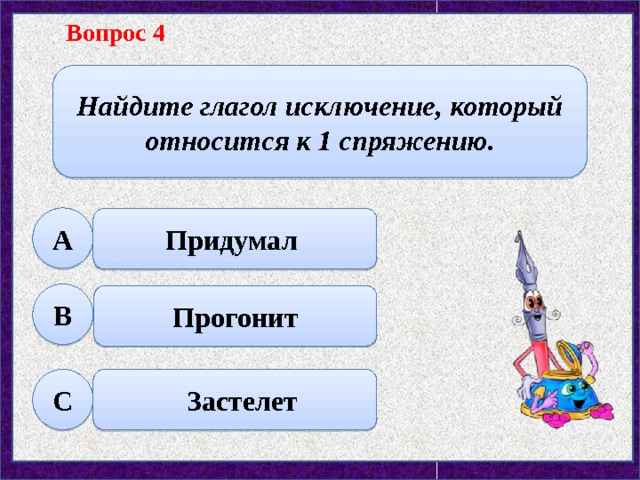 Вопрос 4

Найдите глагол исключение, который относится к 1 спряжению.

A Придумал

B Прогонит

C Застелет